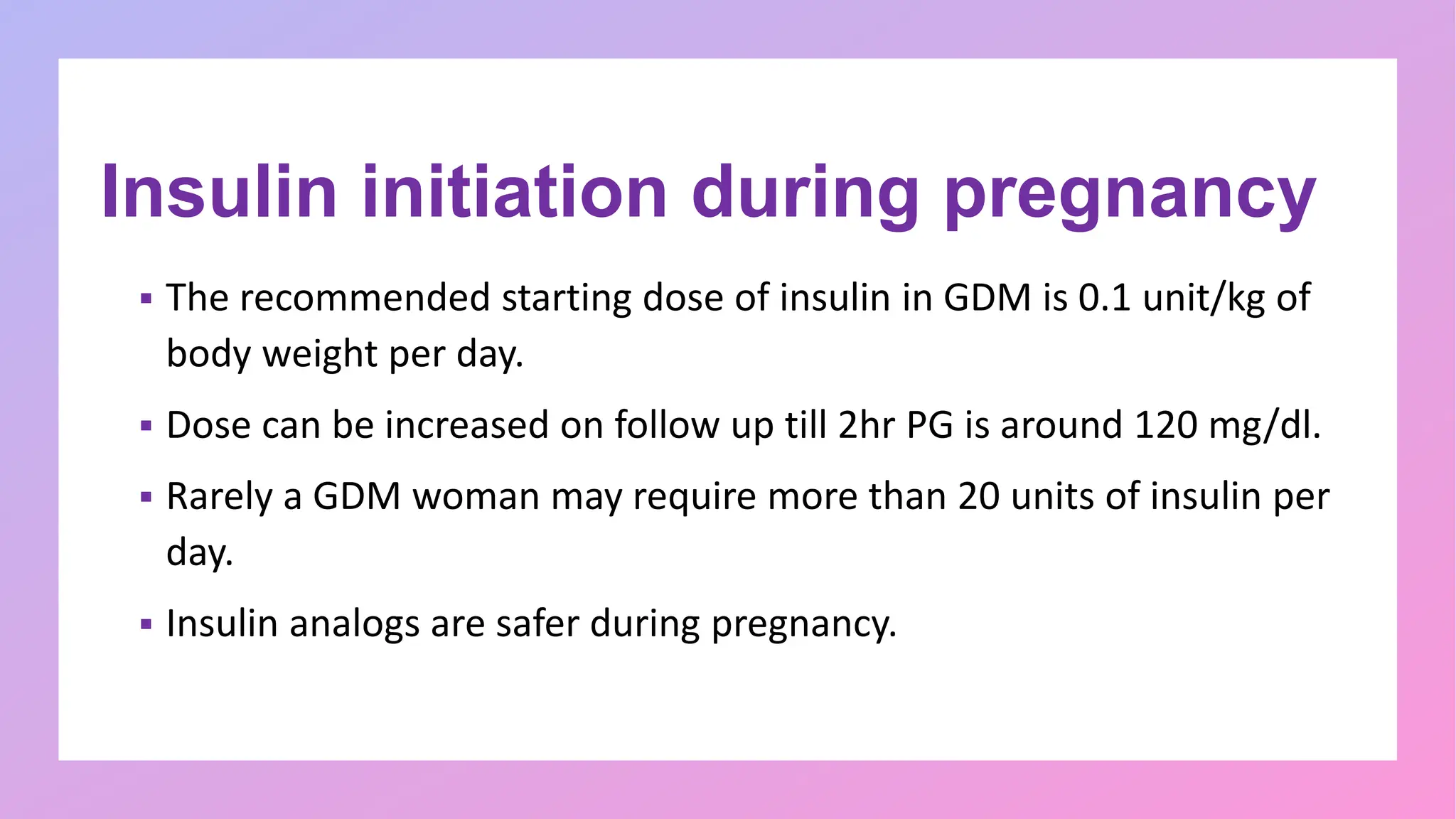 Insulin initiation during pregnancy

▪ The recommended starting dose of insulin in GDM is 0.1 unit/kg of body weight per day.

▪ Dose can be increased on follow up till 2hr PG is around 120 mg/dl.

▪ Rarely a GDM woman may require more than 20 units of insulin per day.

▪ Insulin analogs are safer during pregnancy.